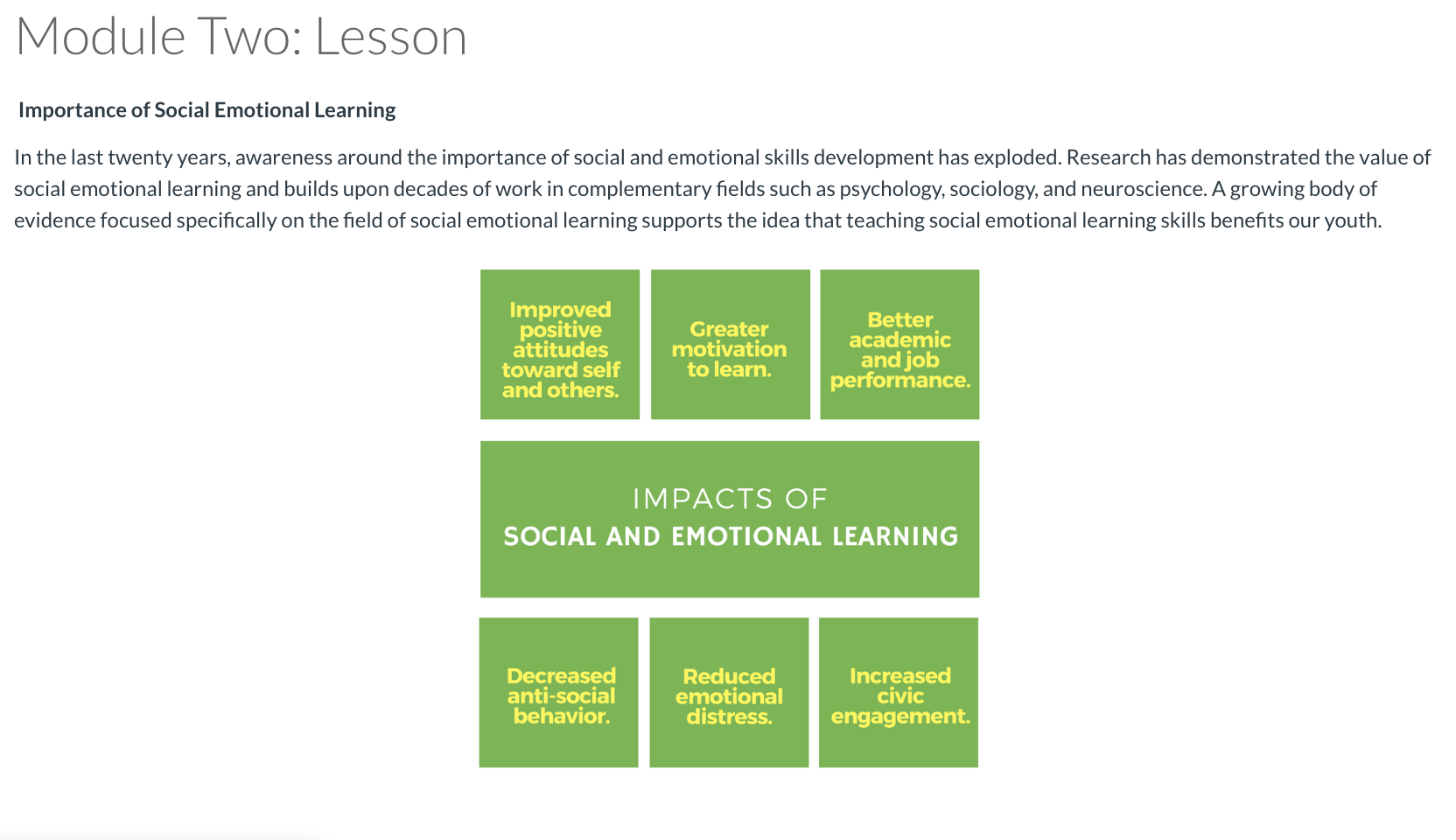 Module Two: Lesson

Importance of Social Emotional Learning

In the last twenty years, awareness around the importance of social and emotional skills development has exploded. Research has demonstrated the value of social emotional learning and builds upon decades of work in complementary fields such as psychology, sociology, and neuroscience. A growing body of evidence focused specifically on the field of social emotional learning supports the idea that teaching social emotional learning skills benefits our youth.

Improved positive attitudes toward self and others.

Greater motivation to learn.

Better academic and job performance.

IMPACTS OF
SOCIAL AND EMOTIONAL LEARNING

Decreased anti-social behavior.

Reduced emotional distress.

Increased civic engagement.